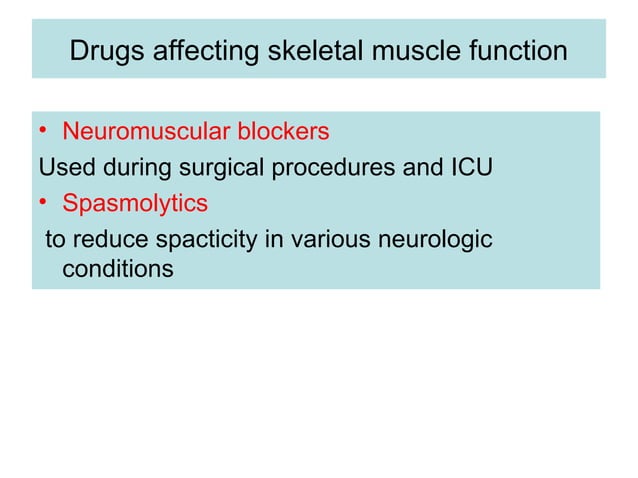 Drugs affecting skeletal muscle function

• Neuromuscular blockers

Used during surgical procedures and ICU

• Spasmolytics

to reduce spacticity in various neurologic conditions